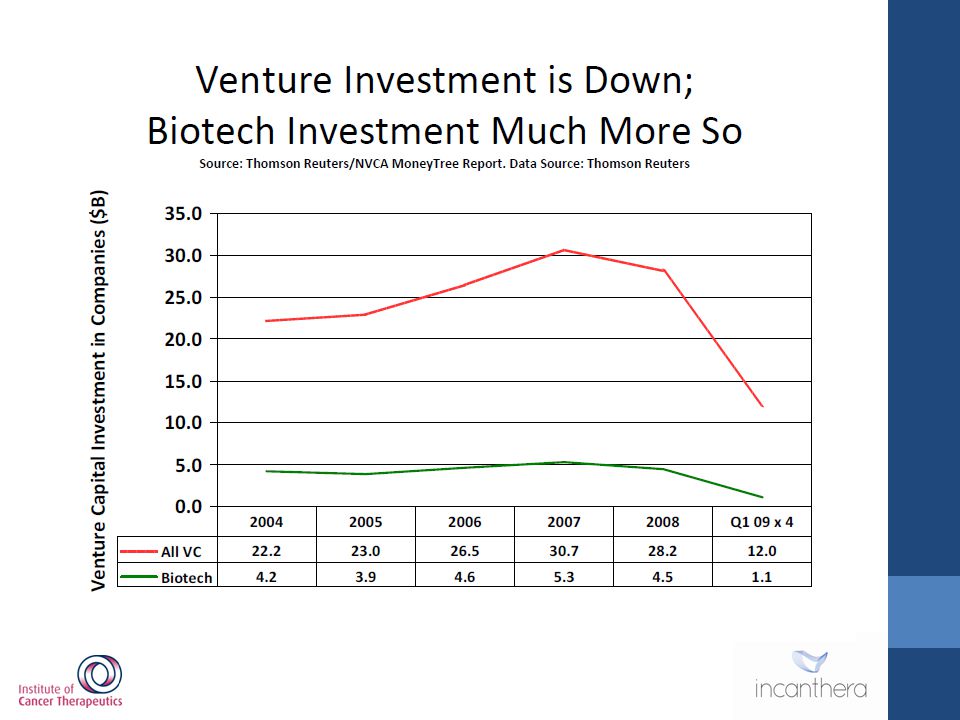 Venture Investment is Down;
Biotech Investment Much More So

Source: Thomson Reuters/NVCA MoneyTree Report. Data Source: Thomson Reuters

Venture Capital Investment in Companies ($B)

35.0
30.0
25.0
20.0
15.0
10.0
5.0
0.0

| | 2004 | 2005 | 2006 | 2007 | 2008 | Q1 09 x 4 |
|---|---|---|---|---|---|---|
| All VC | 22.2 | 23.0 | 26.5 | 30.7 | 28.2 | 12.0 |
| Biotech | 4.2 | 3.9 | 4.6 | 5.3 | 4.5 | 1.1 |

Institute of Cancer Therapeutics

incanthera